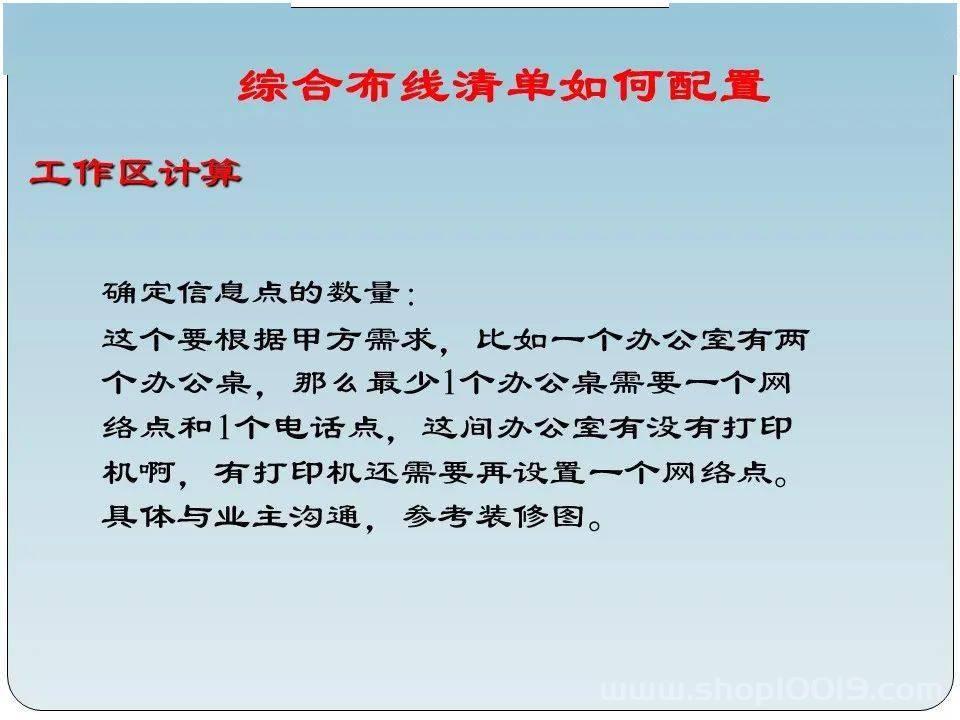 综合布线清单如何配置

工作区计算

确定信息点的数量：
这个要根据甲方需求，比如一个办公室有两个办公桌，那么最少1个办公桌需要一个网络点和1个电话点，这间办公室有没有打印机啊，有打印机还需要再设置一个网络点。具体与业主沟通，参考装修图。

www.shop10019.com